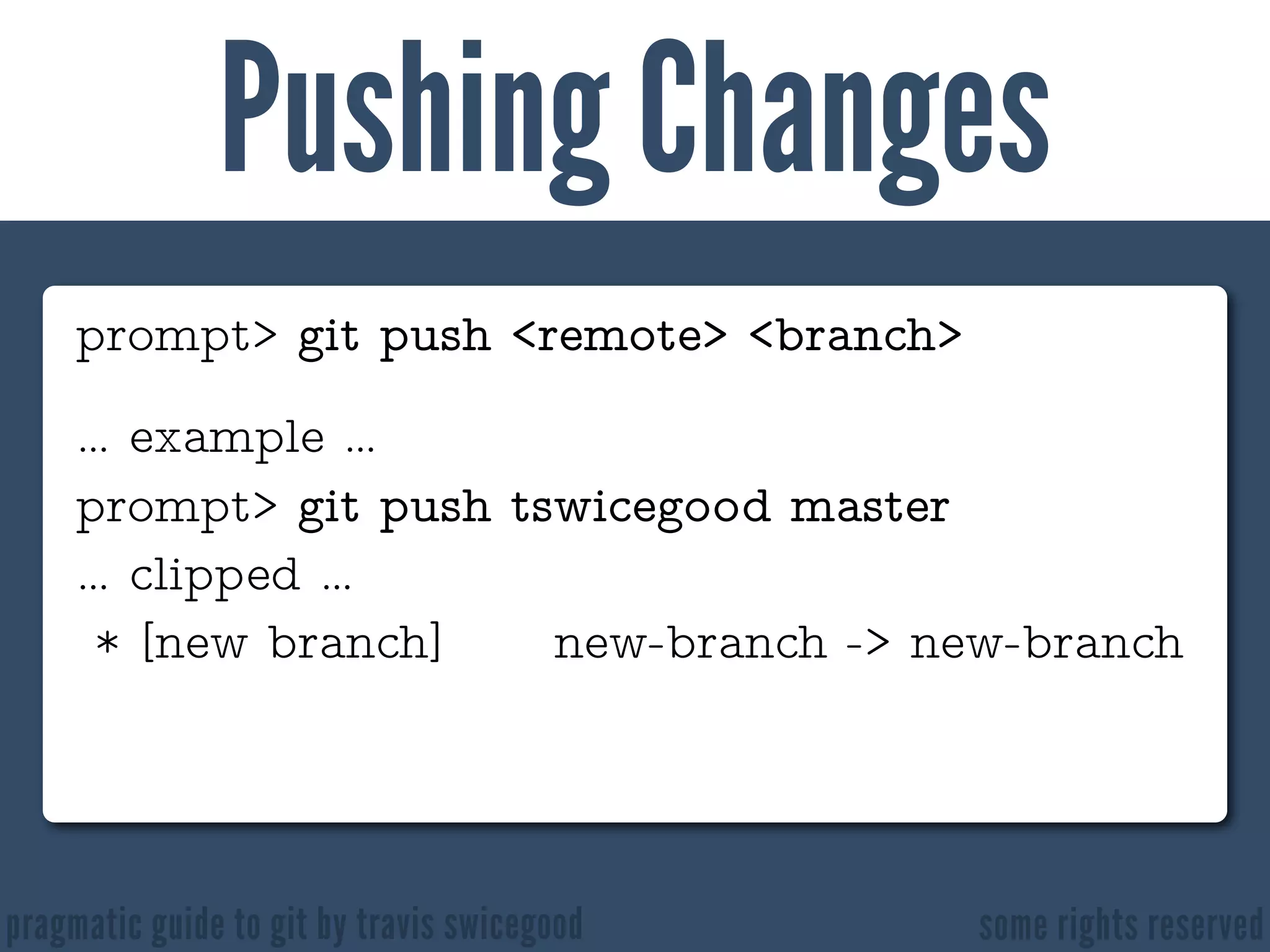 Pushing Changes

prompt> git push <remote> <branch>

... example ...

prompt> git push tswicegood master

... clipped ...

* [new branch] new-branch -> new-branch

pragmatic guide to git by travis swicegood

some rights reserved